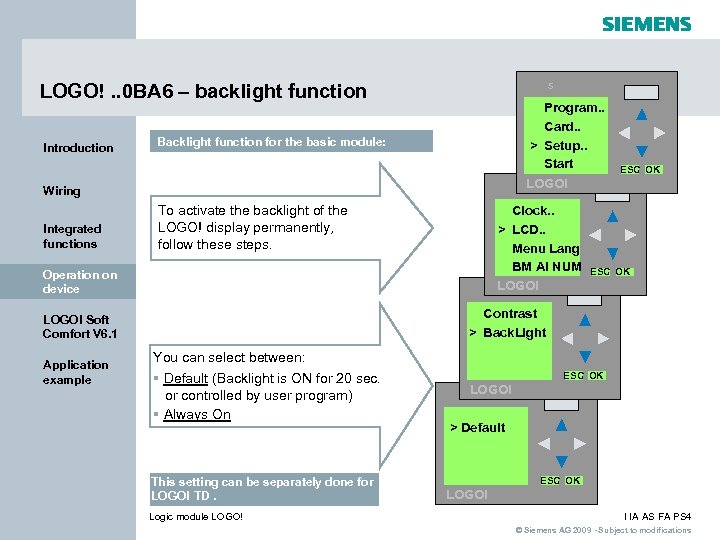 SIEMENS

LOGO! ..0BA6 – backlight function

Introduction

Wiring

Integrated functions

Operation on device

LOGO! Soft Comfort V6.1

Application example

Backlight function for the basic module:

To activate the backlight of the LOGO! display permanently, follow these steps.

You can select between:
▪ Default (Backlight is ON for 20 sec. or controlled by user program)
▪ Always On

This setting can be separately done for LOGO! TD .

Program..
Card..
> Setup..
Start
ESC OK
LOGO!

Clock..
> LCD..
Menu Lang
BM AI NUM
ESC OK
LOGO!

Contrast
> BackLight
ESC OK
LOGO!

> Default
ESC OK
LOGO!

Logic module LOGO!

I IA AS FA PS4

© Siemens AG 2009 - Subject to modifications